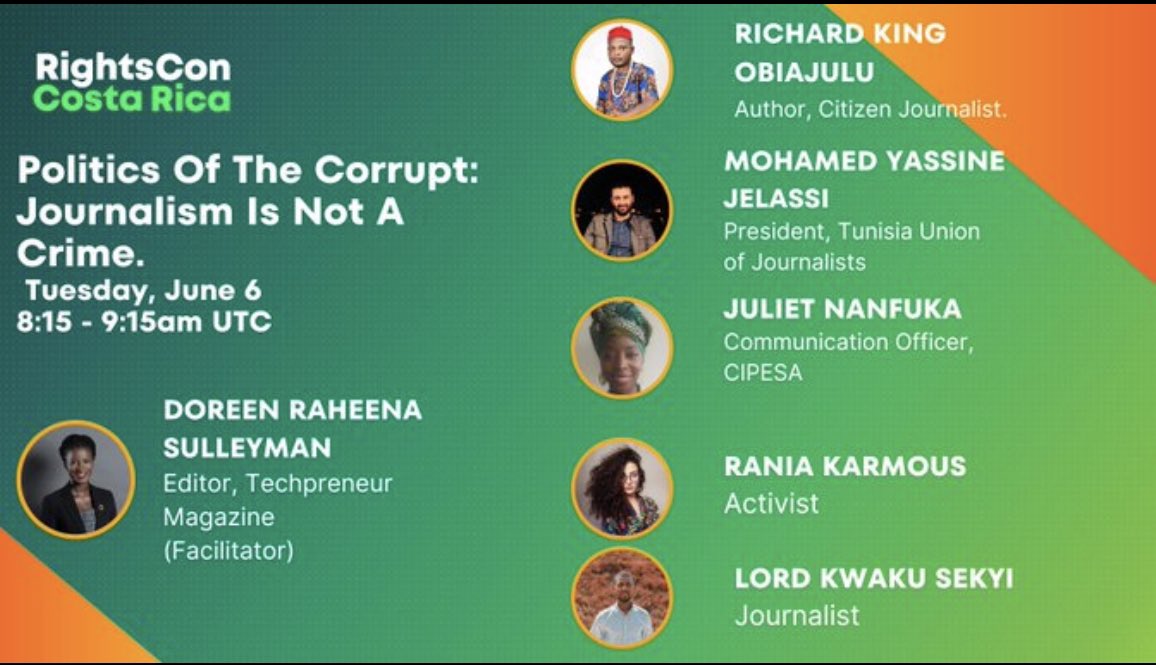 RightsCon
Costa Rica

Politics Of The Corrupt: Journalism Is Not A Crime.
Tuesday, June 6
8:15 - 9:15am UTC

DOREEN RAHEENA SULLEYMAN
Editor, Techpreneur Magazine
(Facilitator)

RICHARD KING OBIAJULU
Author, Citizen Journalist.

MOHAMED YASSINE JELASSI
President, Tunisia Union of Journalists

JULIET NANFUKA
Communication Officer, CIPESA

RANIA KARMOUS
Activist

LORD KWAKU SEKYI
Journalist